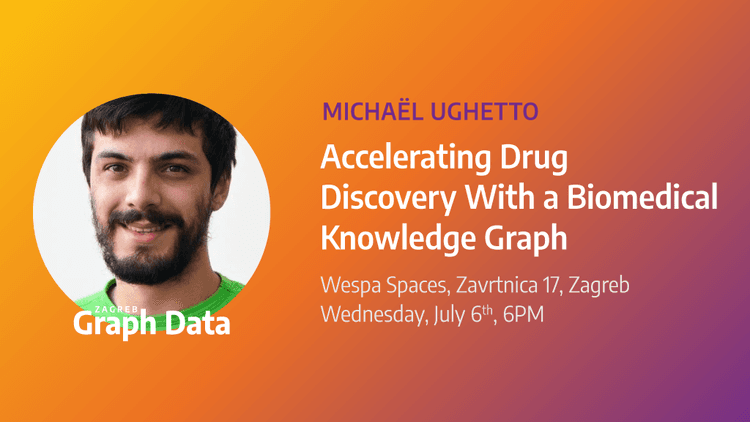 ZAGREB
Graph Data

MICHAËL UGHETTO

Accelerating Drug Discovery With a Biomedical Knowledge Graph

Wespa Spaces, Zavrtnica 17, Zagreb
Wednesday, July 6th, 6PM